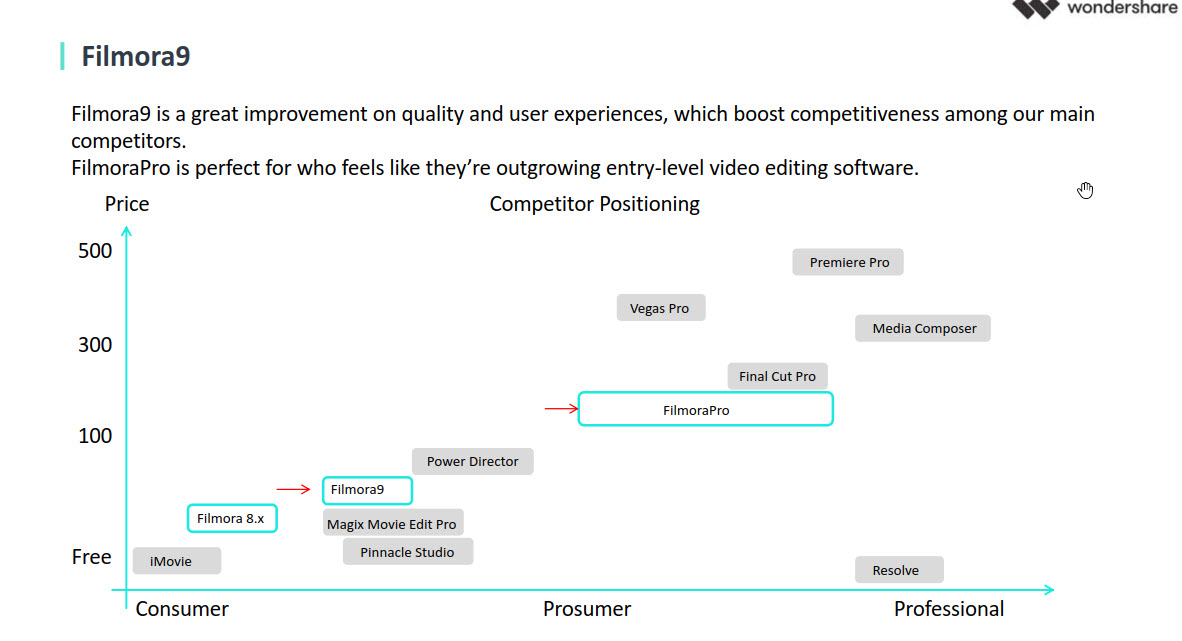 wondershare

Filmora9

Filmora9 is a great improvement on quality and user experiences, which boost competitiveness among our main competitors.
FilmoraPro is perfect for who feels like they're outgrowing entry-level video editing software.

Price

Competitor Positioning

500

300

100

Free

Premiere Pro

Vegas Pro

Media Composer

Final Cut Pro

FilmoraPro

Power Director

Filmora9

Filmora 8.x

Magix Movie Edit Pro

Pinnacle Studio

iMovie

Resolve

Consumer

Prosumer

Professional